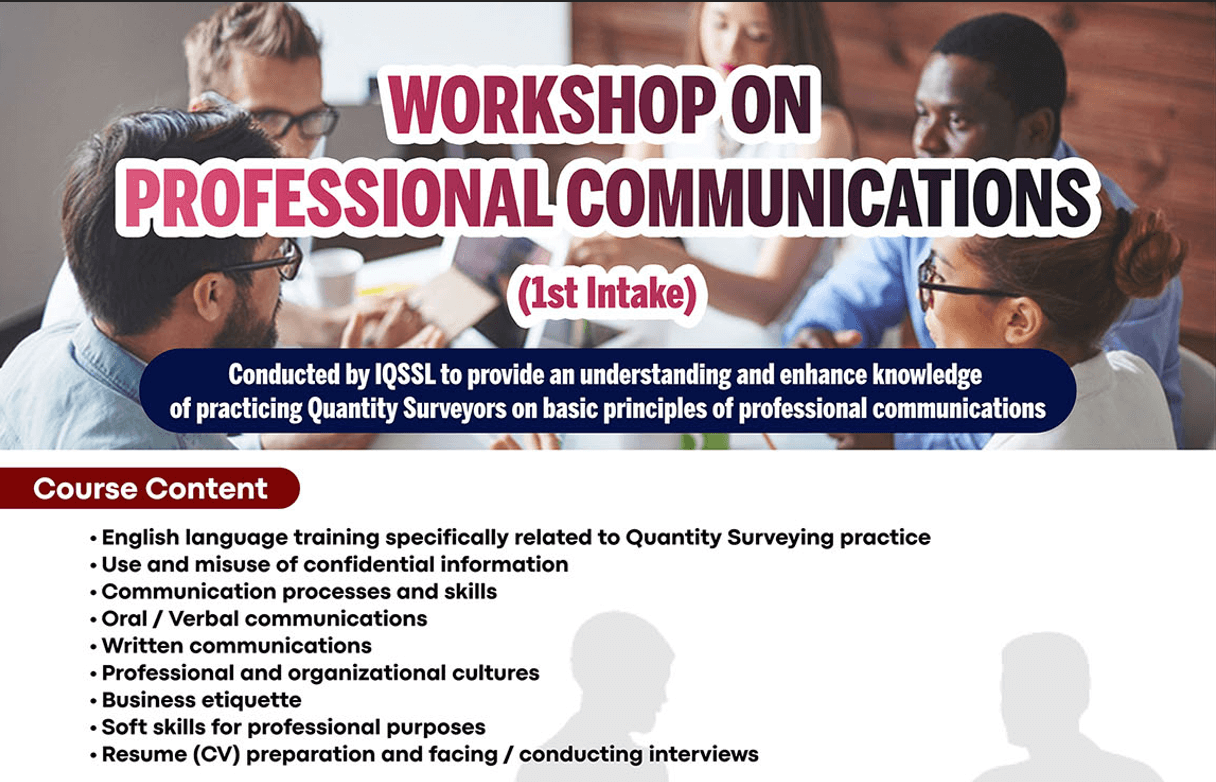 WORKSHOP ON PROFESSIONAL COMMUNICATIONS

(1st Intake)

Conducted by IQSSL to provide an understanding and enhance knowledge of practicing Quantity Surveyors on basic principles of professional communications

Course Content

• English language training specifically related to Quantity Surveying practice
• Use and misuse of confidential information
• Communication processes and skills
• Oral / Verbal communications
• Written communications
• Professional and organizational cultures
• Business etiquette
• Soft skills for professional purposes
• Resume (CV) preparation and facing / conducting interviews